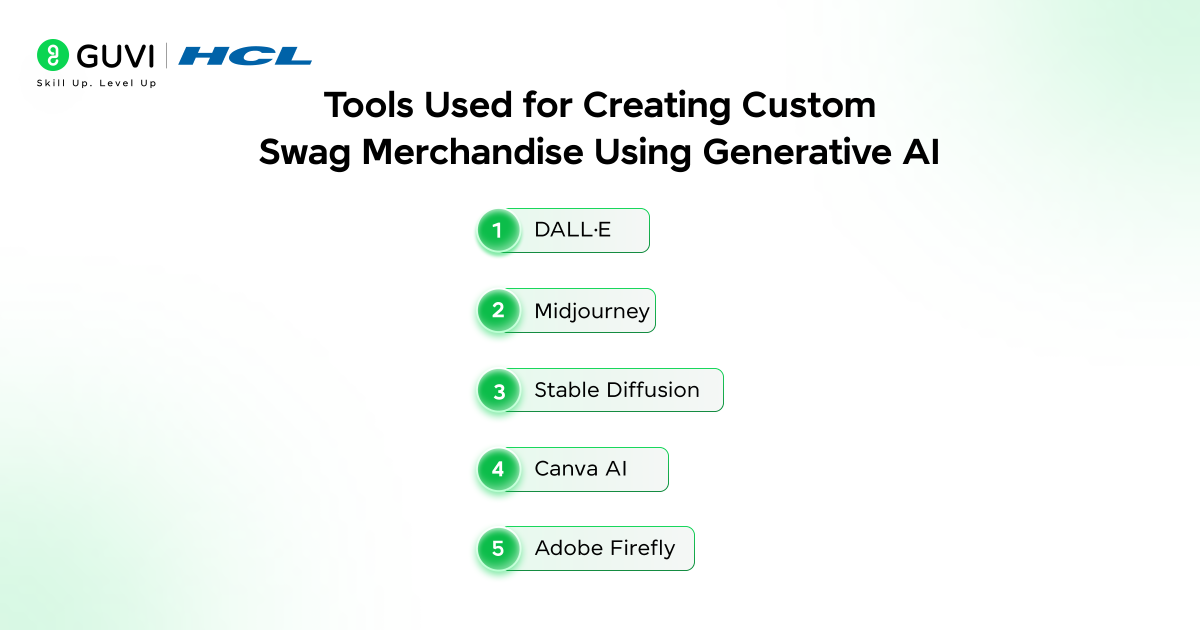 GUVI | HCL
Skill Up. Level Up

Tools Used for Creating Custom Swag Merchandise Using Generative AI

1 DALL·E

2 Midjourney

3 Stable Diffusion

4 Canva AI

5 Adobe Firefly